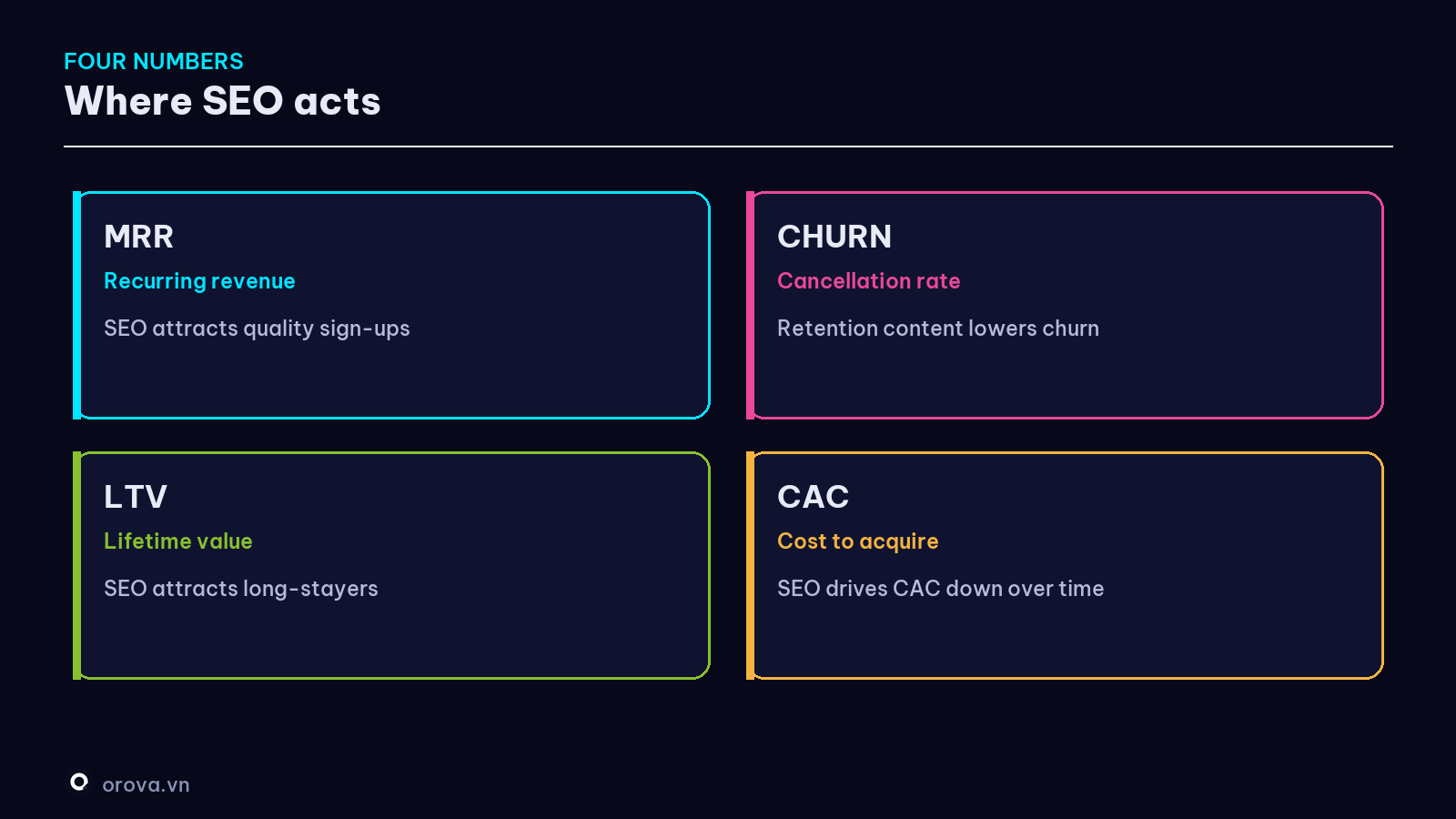 FOUR NUMBERS
Where SEO acts

MRR
Recurring revenue
SEO attracts quality sign-ups

CHURN
Cancellation rate
Retention content lowers churn

LTV
Lifetime value
SEO attracts long-stayers

CAC
Cost to acquire
SEO drives CAC down over time

orova.vn